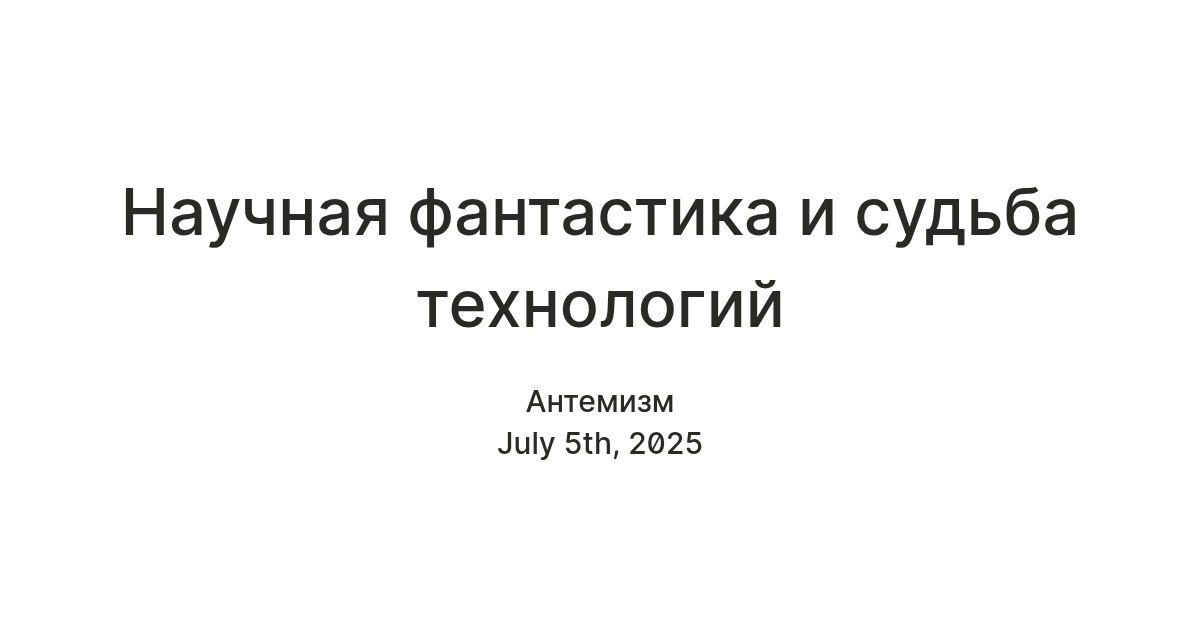 Научная фантастика и судьба технологий

Антемизм
July 5th, 2025